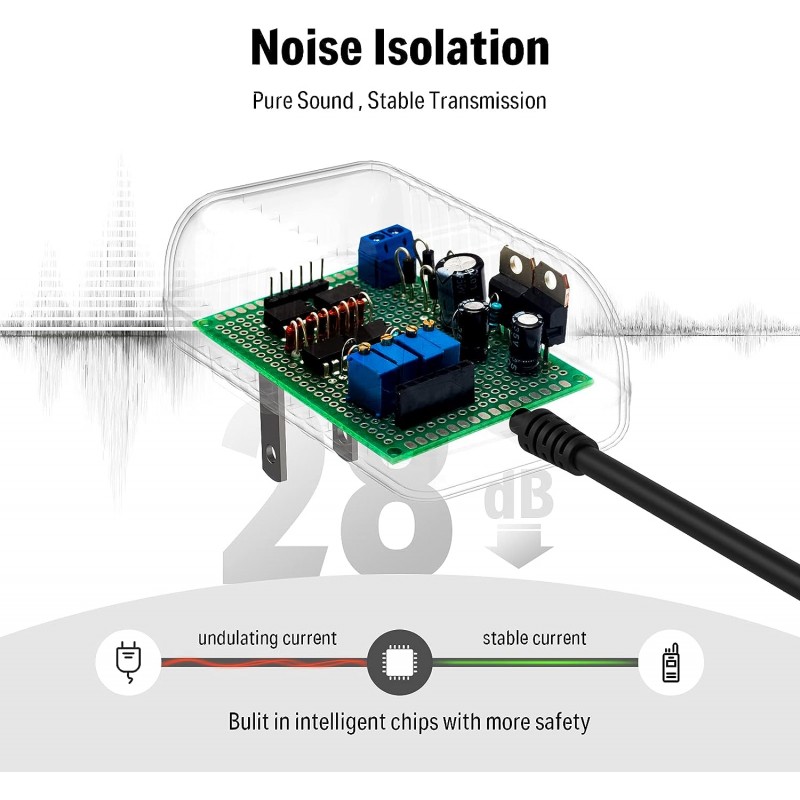 Noise Isolation

Pure Sound , Stable Transmission

28 dB

undulating current

stable current

Bulit in intelligent chips with more safety